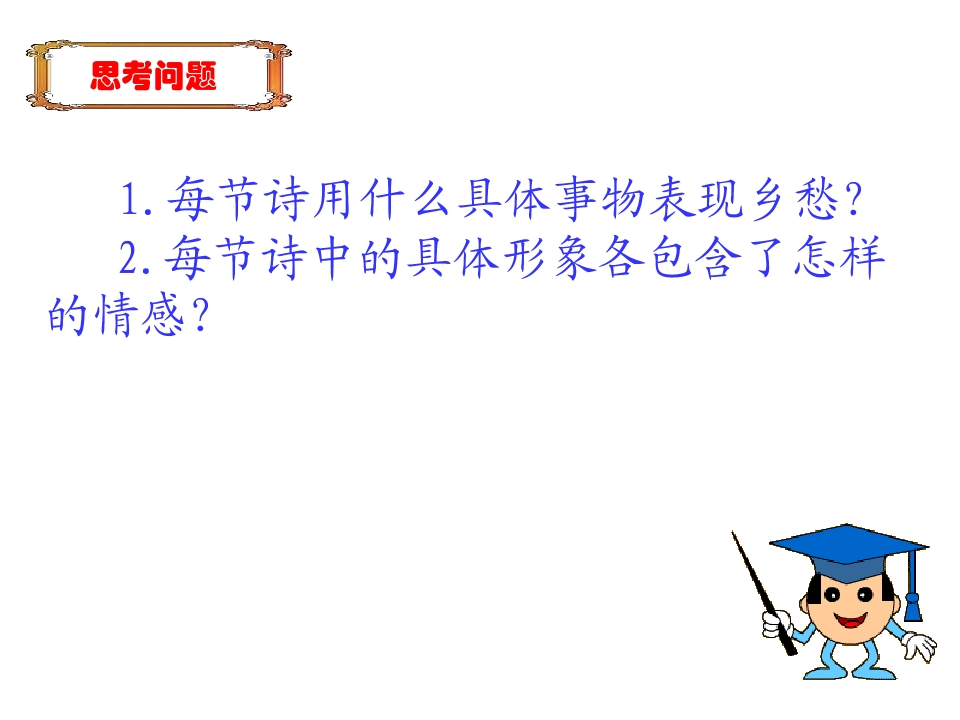 思考问题

1.每节诗用什么具体事物表现乡愁?

2.每节诗中的具体形象各包含了怎样的情感?